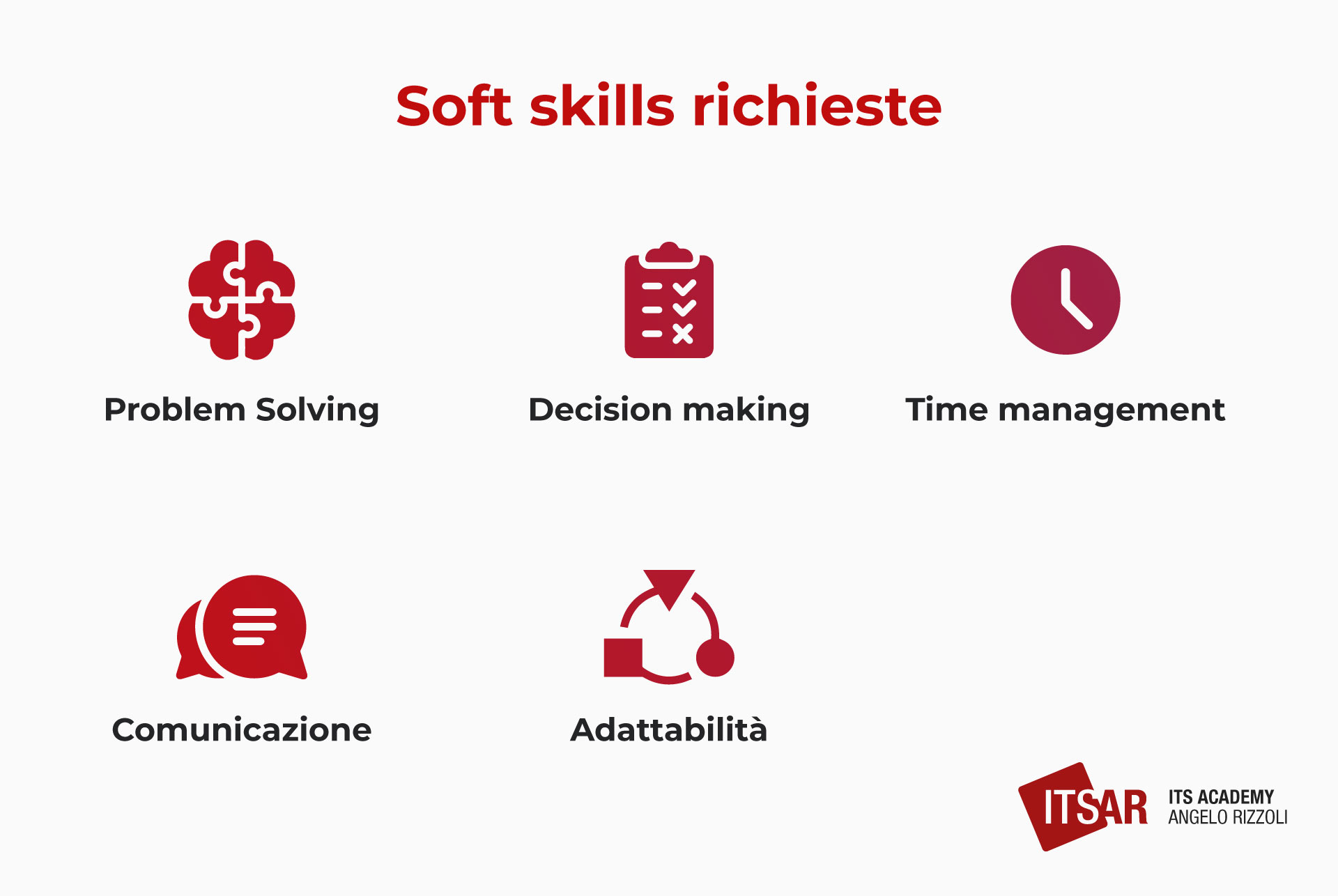 Soft skills richieste

Problem Solving

Decision making

Time management

Comunicazione

Adattabilità

ITSAR ITS ACADEMY ANGELO RIZZOLI